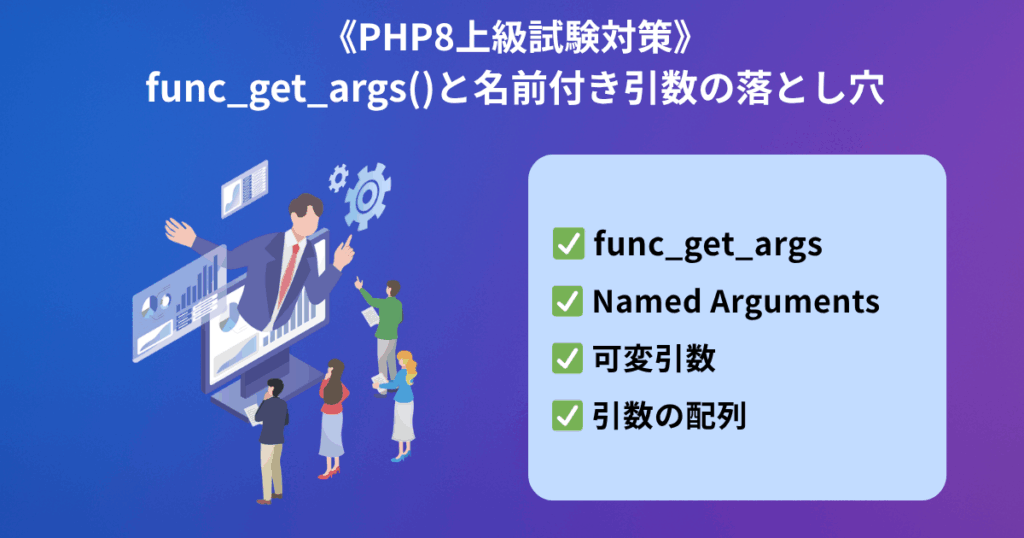 《PHP8上級試験対策》
func_get_args()と名前付き引数の落とし穴

✅ func_get_args
✅ Named Arguments
✅ 可変引数
✅ 引数の配列